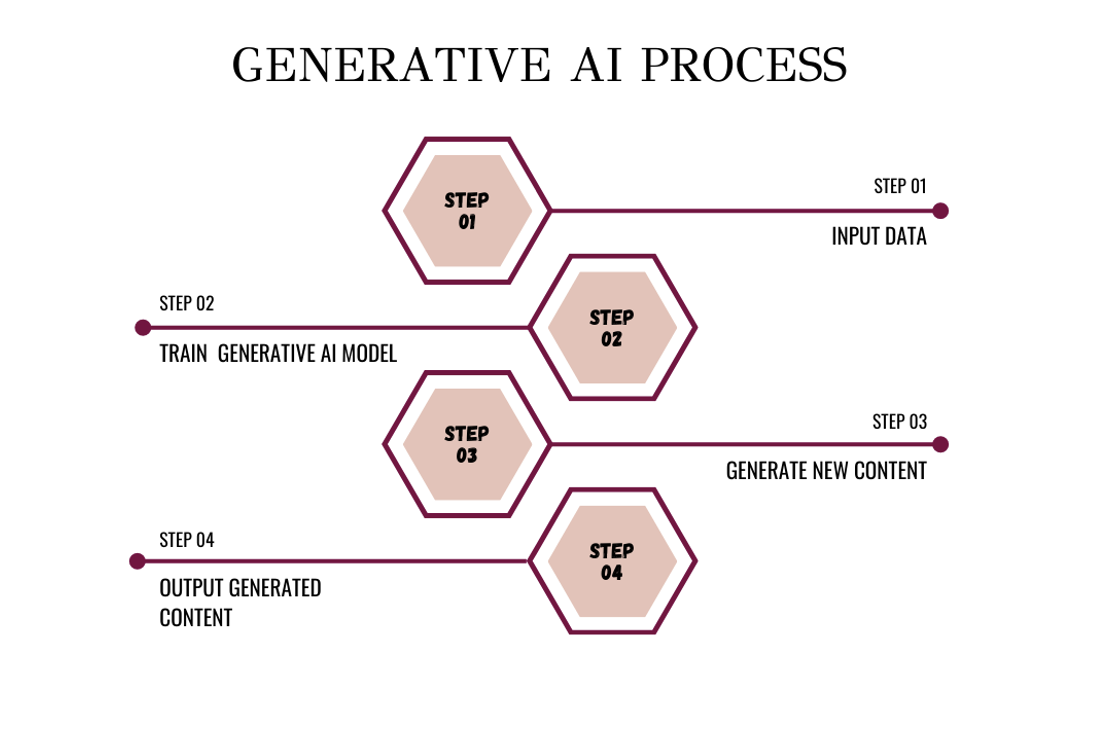 GENERATIVE AI PROCESS

STEP 01

STEP 01

INPUT DATA

STEP 02

TRAIN GENERATIVE AI MODEL

STEP 02

STEP 03

STEP 03

GENERATE NEW CONTENT

STEP 04

OUTPUT GENERATED CONTENT

STEP 04